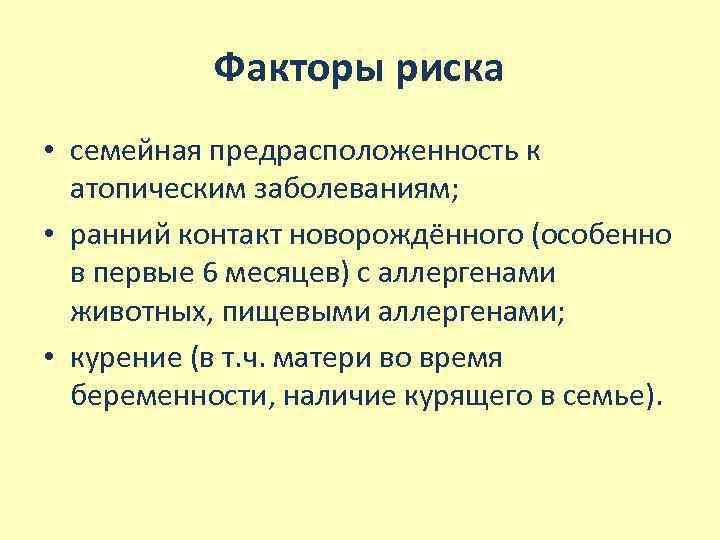 Факторы риска

• семейная предрасположенность к атопическим заболеваниям;
• ранний контакт новорождённого (особенно в первые 6 месяцев) с аллергенами животных, пищевыми аллергенами;
• курение (в т.ч. матери во время беременности, наличие курящего в семье).